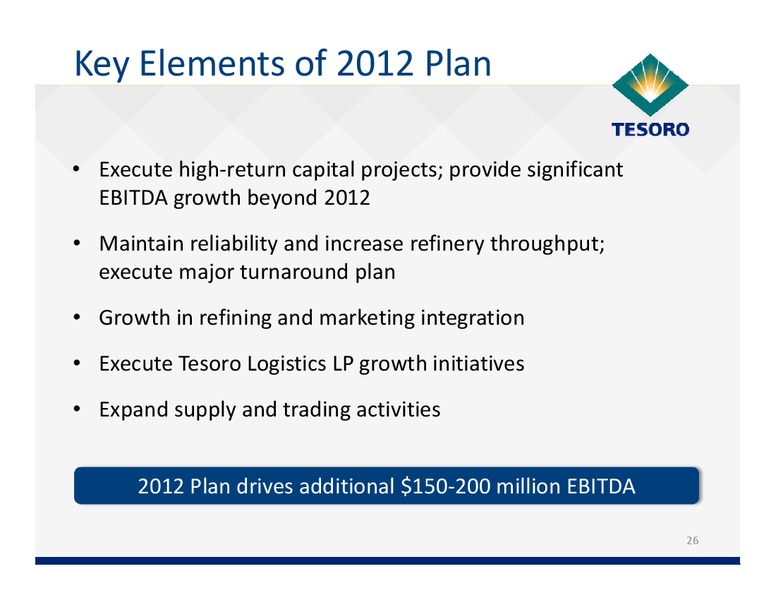 Key Elements of 2012 Plan

TESORO

• Execute high-return capital projects; provide significant EBITDA growth beyond 2012

• Maintain reliability and increase refinery throughput; execute major turnaround plan

• Growth in refining and marketing integration

• Execute Tesoro Logistics LP growth initiatives

• Expand supply and trading activities

2012 Plan drives additional \$150-200 million EBITDA

26